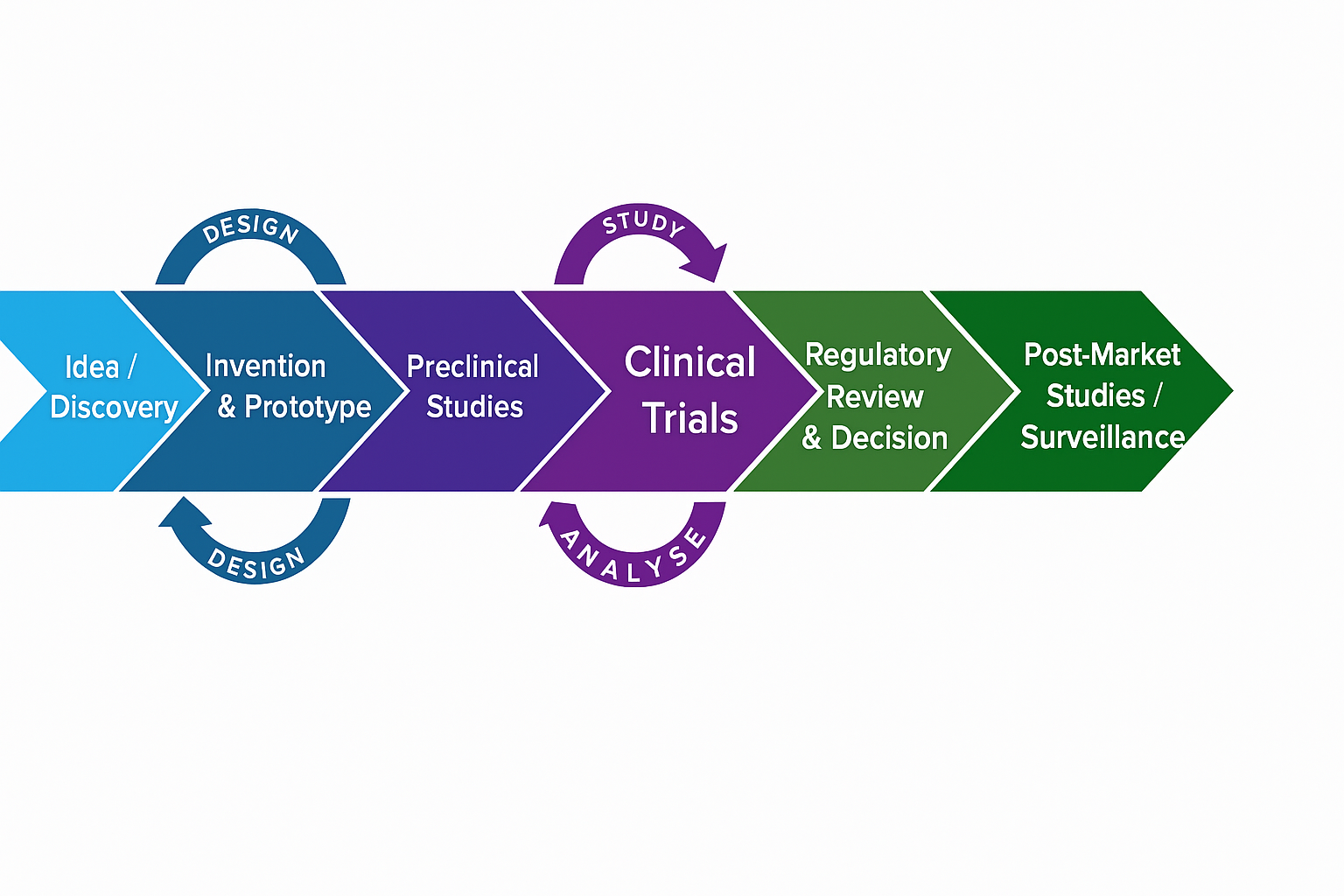 DESIGN

STUDY

Idea / Discovery

Invention & Prototype

Preclinical Studies

Clinical Trials

Regulatory Review & Decision

Post-Market Studies / Surveillance

DESIGN

ANALYSE